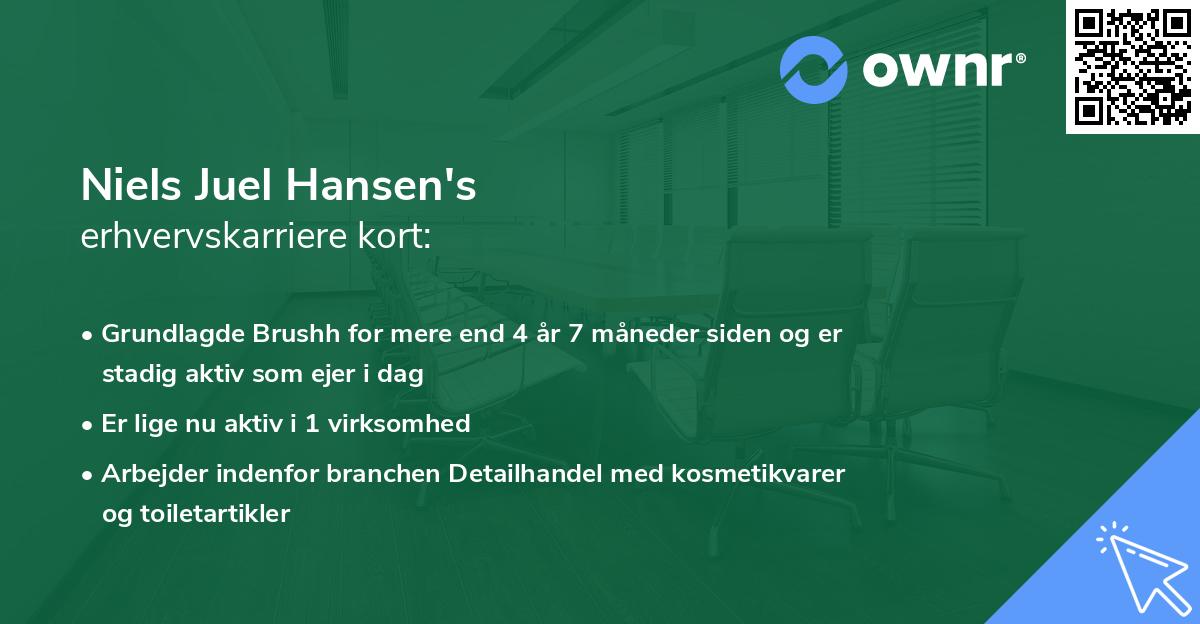 ownr®

Niels Juel Hansen's
erhvervskarriere kort:

• Grundlagde Brushh for mere end 4 år 7 måneder siden og er stadig aktiv som ejer i dag
• Er lige nu aktiv i 1 virksomhed
• Arbejder indenfor branchen Detailhandel med kosmetikvarer og toiletartikler